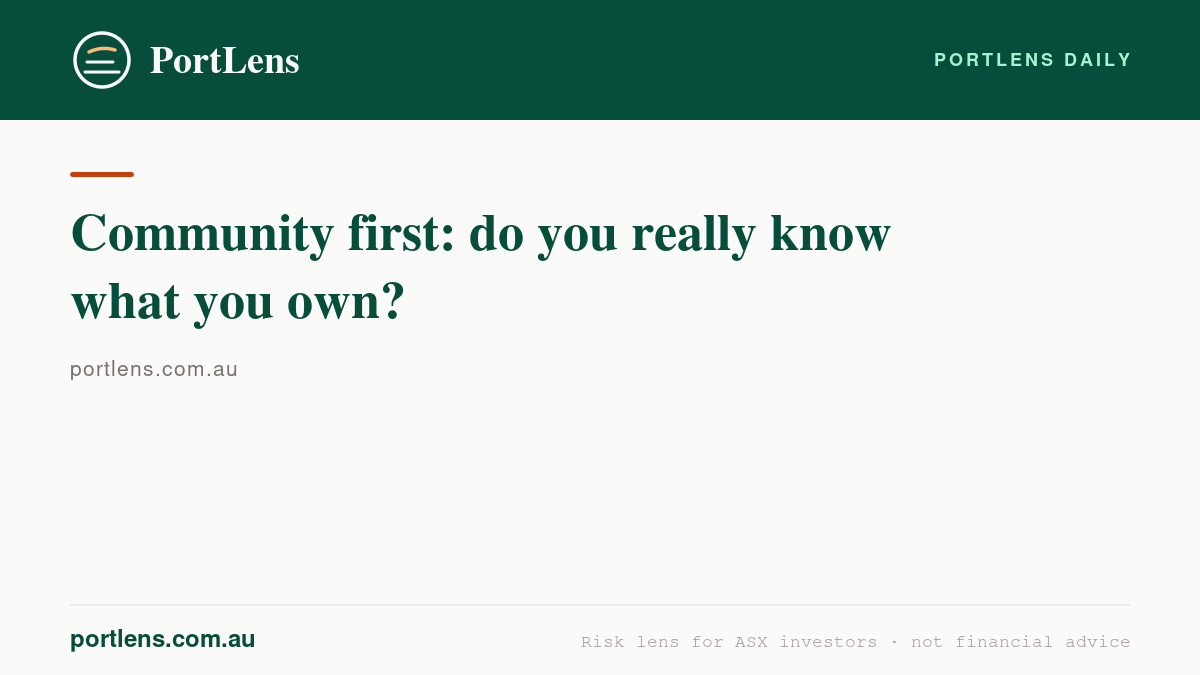 PortLens

PORTLENS DAILY

Community first: do you really know what you own?

portlens.com.au

portlens.com.au

Risk lens for ASX investors · not financial advice